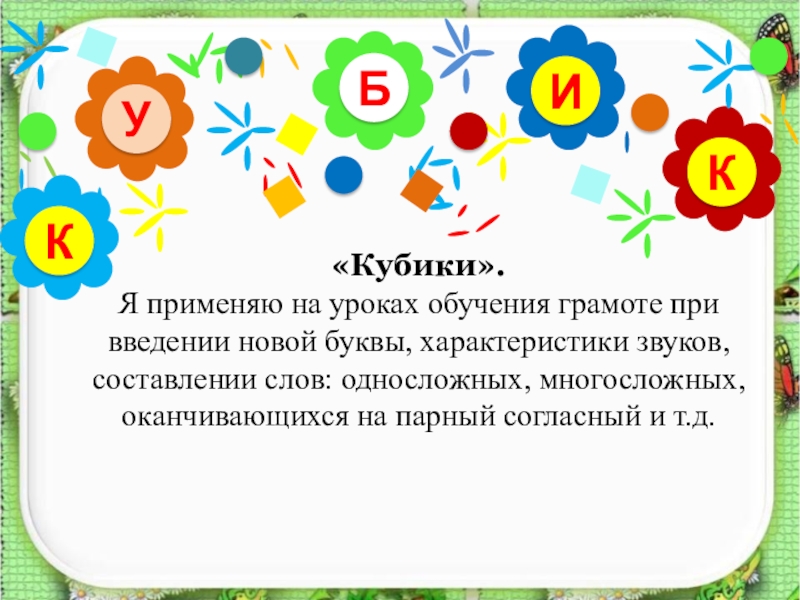 К У Б И К

«Кубики».
Я применяю на уроках обучения грамоте при введении новой буквы, характеристики звуков, составлении слов: односложных, многосложных, оканчивающихся на парный согласный и т.д.